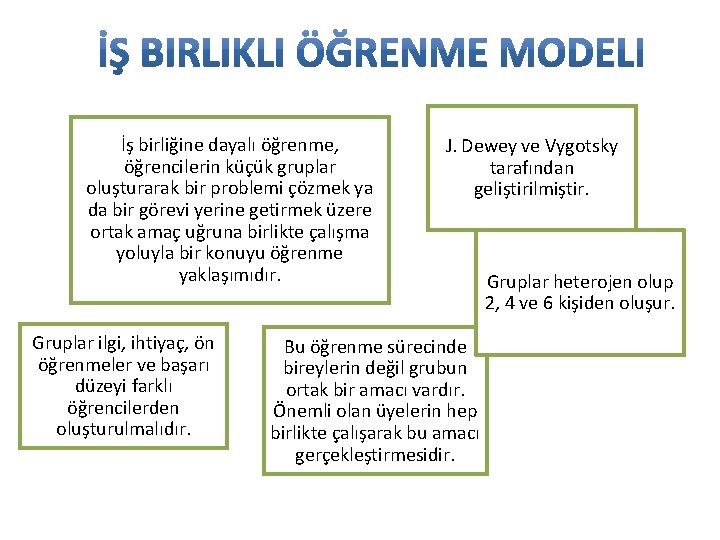 İŞ BIRLIKLI ÖĞRENME MODELI

İş birliğine dayalı öğrenme, öğrencilerin küçük gruplar oluşturarak bir problemi çözmek ya da bir görevi yerine getirmek üzere ortak amaç uğruna birlikte çalışma yoluyla bir konuyu öğrenme yaklaşımıdır.

J. Dewey ve Vygotsky tarafından geliştirilmiştir.

Gruplar heterojen olup 2, 4 ve 6 kişiden oluşur.

Gruplar ilgi, ihtiyaç, ön öğrenmeler ve başarı düzeyi farklı öğrencilerden oluşturulmalıdır.

Bu öğrenme sürecinde bireylerin değil grubun ortak bir amacı vardır. Önemli olan üyelerin hep birlikte çalışarak bu amacı gerçekleştirmesidir.